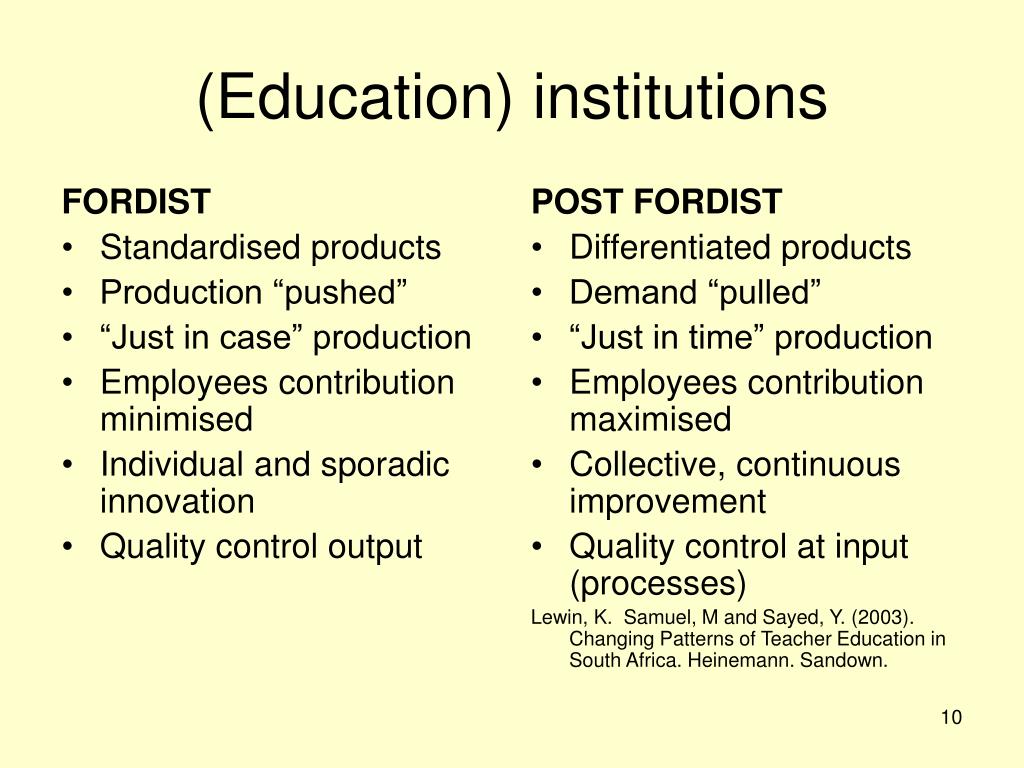 (Education) institutions

FORDIST
• Standardised products
• Production “pushed”
• “Just in case” production
• Employees contribution minimised
• Individual and sporadic innovation
• Quality control output

POST FORDIST
• Differentiated products
• Demand “pulled”
• “Just in time” production
• Employees contribution maximised
• Collective, continuous improvement
• Quality control at input (processes)

Lewin, K. Samuel, M and Sayed, Y. (2003). Changing Patterns of Teacher Education in South Africa. Heinemann. Sandown.

10